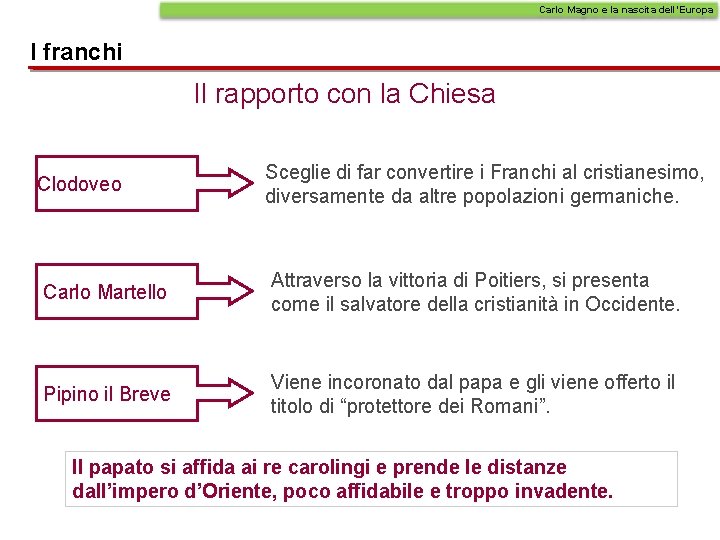 Carlo Magno e la nascita dell'Europa

I franchi

Il rapporto con la Chiesa

Clodoveo

Sceglie di far convertire i Franchi al cristianesimo, diversamente da altre popolazioni germaniche.

Carlo Martello

Attraverso la vittoria di Poitiers, si presenta come il salvatore della cristianità in Occidente.

Pipino il Breve

Viene incoronato dal papa e gli viene offerto il titolo di “protettore dei Romani”.

Il papato si affida ai re carolingi e prende le distanze dall’impero d’Oriente, poco affidabile e troppo invadente.